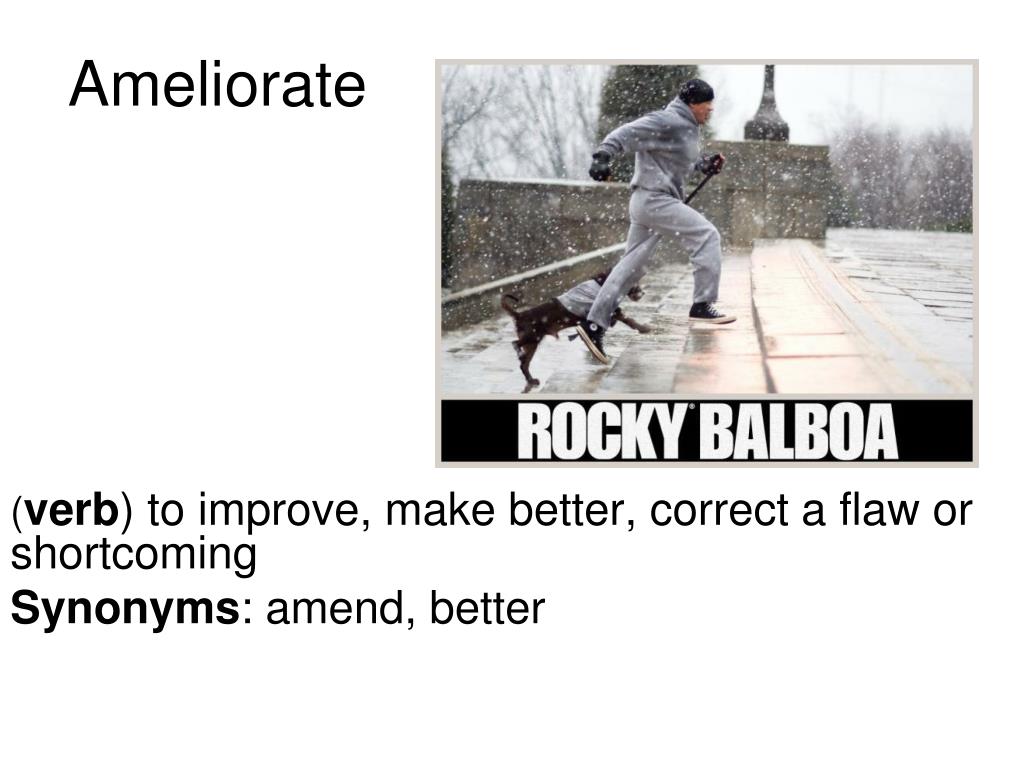 Ameliorate

ROCKY BALBOA

(verb) to improve, make better, correct a flaw or shortcoming

Synonyms: amend, better